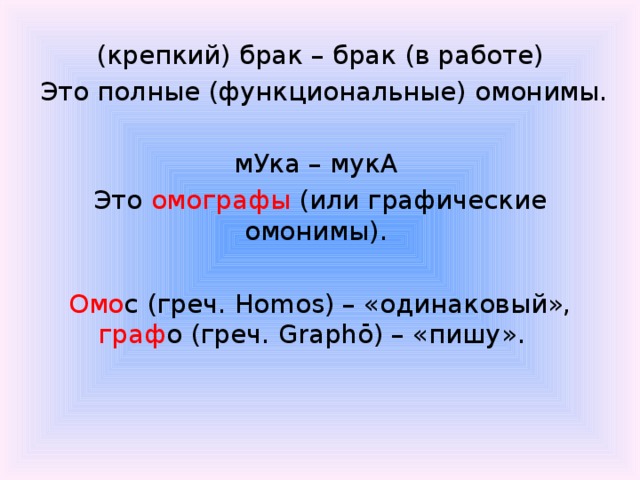 (крепкий) брак – брак (в работе)
Это полные (функциональные) омонимы.

мУка – мукА
Это омографы (или графические омонимы).

Омос (греч. Homos) – «одинаковый», графо (греч. Graphō) – «пишу».